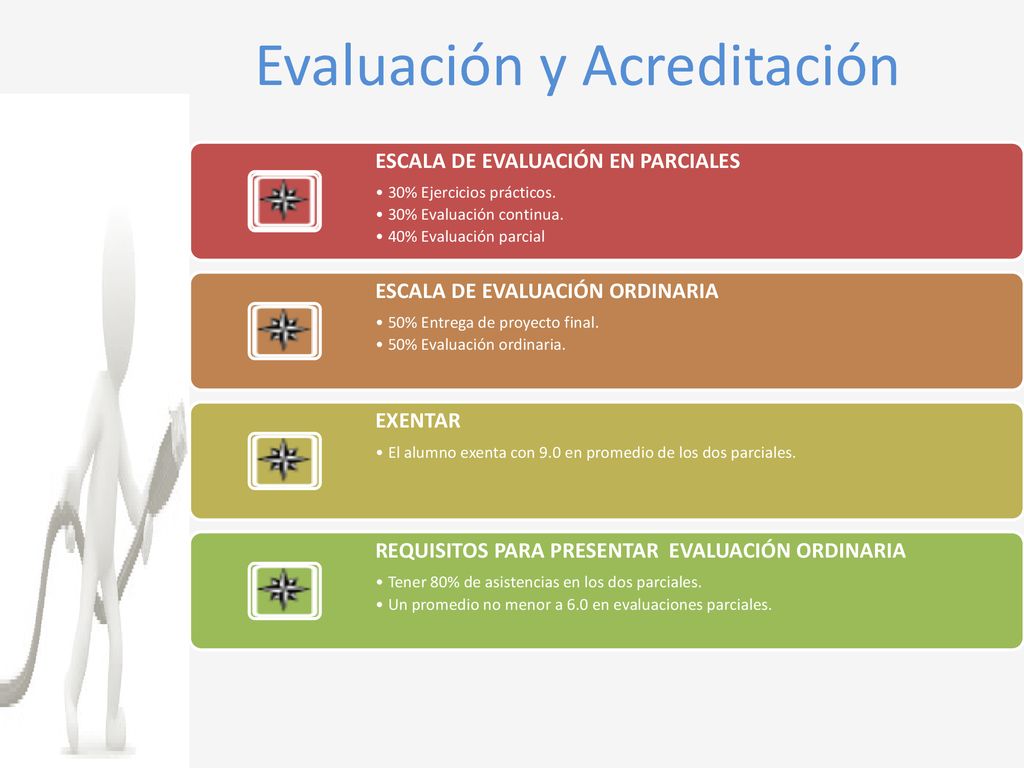 Evaluación y Acreditación

ESCALA DE EVALUACIÓN EN PARCIALES

• 30% Ejercicios prácticos.
• 30% Evaluación continua.
• 40% Evaluación parcial

ESCALA DE EVALUACIÓN ORDINARIA

• 50% Entrega de proyecto final.
• 50% Evaluación ordinaria.

EXENTAR

• El alumno exenta con 9.0 en promedio de los dos parciales.

REQUISITOS PARA PRESENTAR EVALUACIÓN ORDINARIA

• Tener 80% de asistencias en los dos parciales.
• Un promedio no menor a 6.0 en evaluaciones parciales.